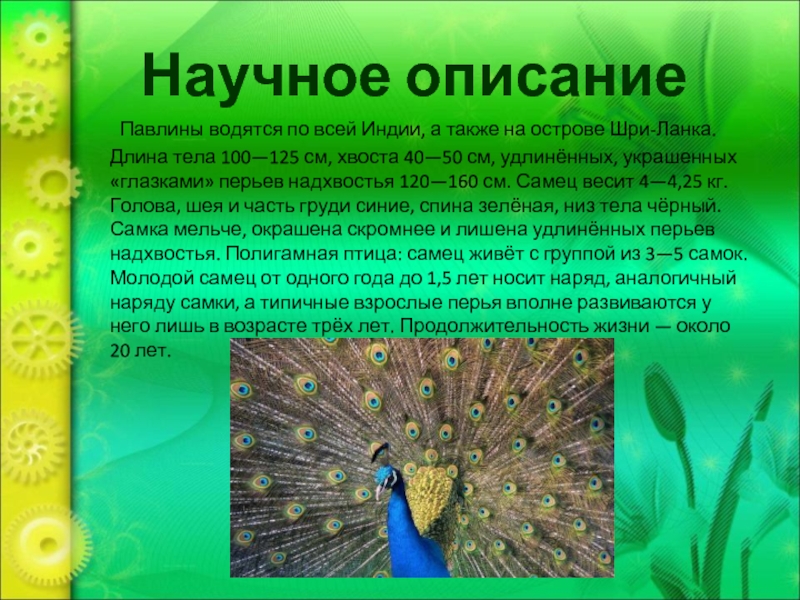 Научное описание

Павлины водятся по всей Индии, а также на острове Шри-Ланка. Длина тела 100—125 см, хвоста 40—50 см, удлинённых, украшенных «глазками» перьев надхвостья 120—160 см. Самец весит 4—4,25 кг. Голова, шея и часть груди синие, спина зелёная, низ тела чёрный. Самка мельче, окрашена скромнее и лишена удлинённых перьев надхвостья. Полигамная птица: самец живёт с группой из 3—5 самок. Молодой самец от одного года до 1,5 лет носит наряд, аналогичный наряду самки, а типичные взрослые перья вполне развиваются у него лишь в возрасте трёх лет. Продолжительность жизни — около 20 лет.